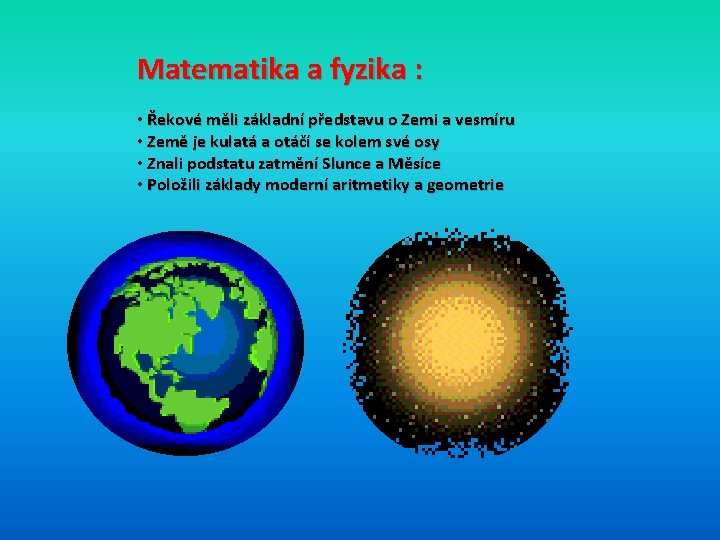 Matematika a fyzika :

• Řekové měli základní představu o Zemi a vesmíru
• Země je kulatá a otáčí se kolem své osy
• Znali podstatu zatmění Slunce a Měsíce
• Položili základy moderní aritmetiky a geometrie